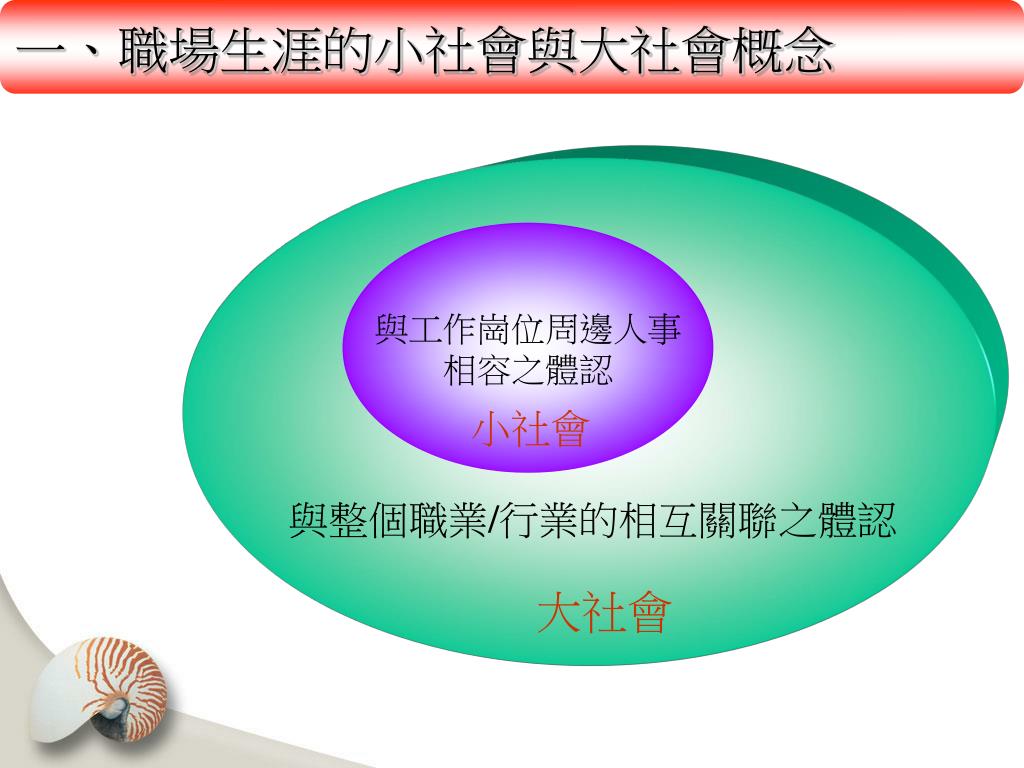 一、職場生涯的小社會與大社會概念

與工作崗位周邊人事相容之體認

小社會

與整個職業/行業的相互關聯之體認

大社會